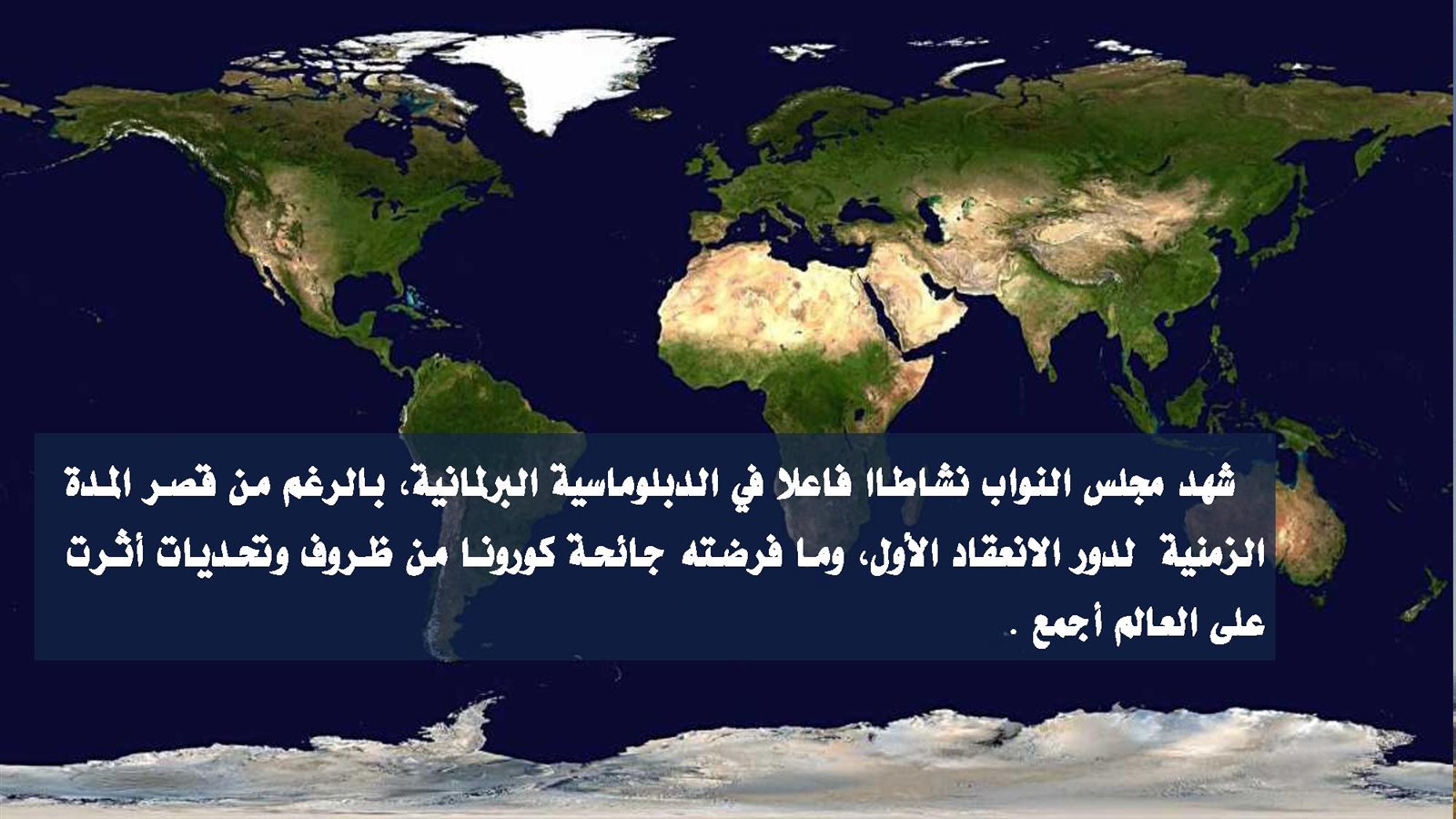 شهد مجلس النواب نشاطاا فاعلا في الدبلوماسية البرلمانية، بالرغم من قصر المدة الزمنية لدور الانعقاد الأول، وما فرضته جائحة كورونا من ظروف وتحديات أثرت على العالم أجمع .